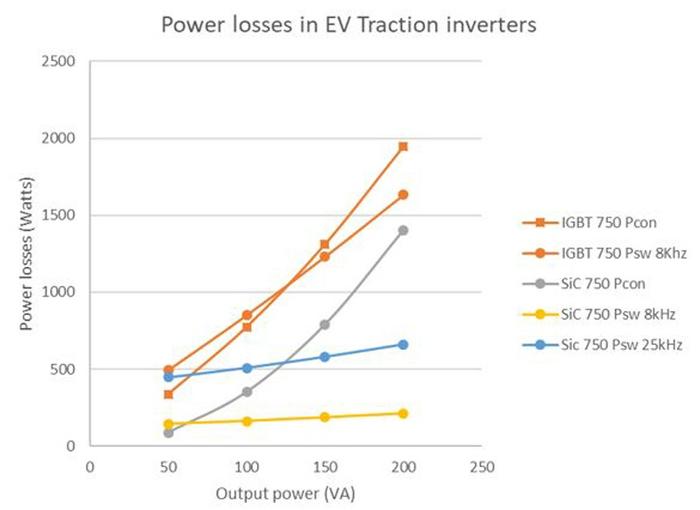 Power losses in EV Traction inverters

Power losses (Watts)

2500
2000
1500
1000
500
0

0 50 100 150 200 250

Output power (VA)

IGBT 750 Pcon
IGBT 750 Psw 8Khz
SiC 750 Pcon
SiC 750 Psw 8kHz
Sic 750 Psw 25kHz